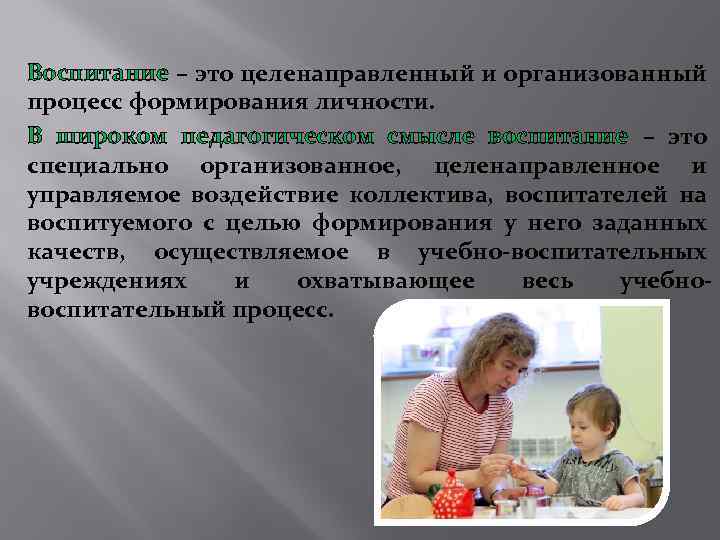 Воспитание – это целенаправленный и организованный процесс формирования личности.

В широком педагогическом смысле воспитание – это специально организованное, целенаправленное и управляемое воздействие коллектива, воспитателей на воспитуемого с целью формирования у него заданных качеств, осуществляемое в учебно-воспитательных учреждениях и охватывающее весь учебно-воспитательный процесс.